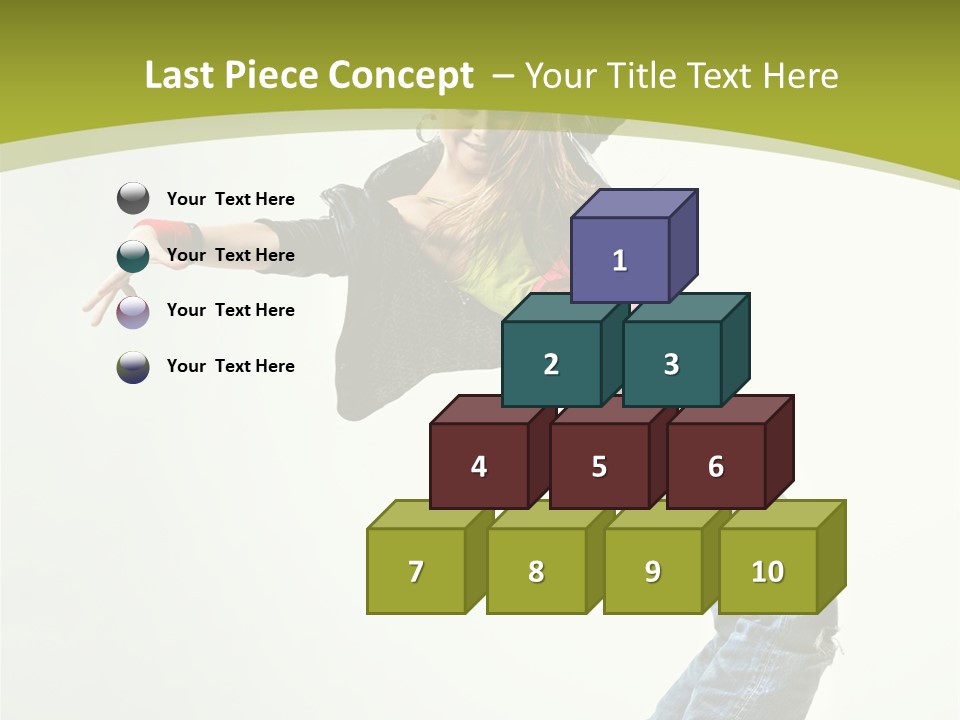 Last Piece Concept – Your Title Text Here

Your Text Here

Your Text Here

Your Text Here

Your Text Here

1

2 3

4 5 6

7 8 9 10